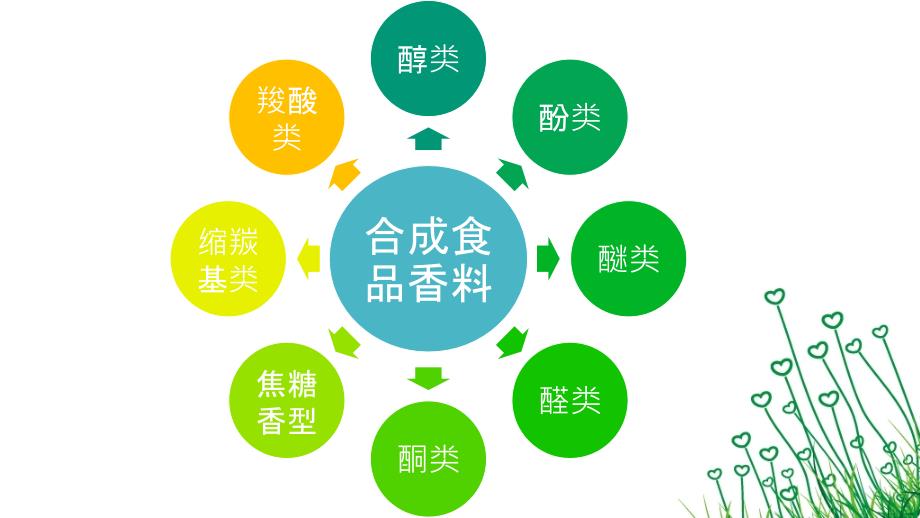 合成食品香料

醇类

酚类

醚类

醛类

酮类

焦糖香型

缩羰基类

羧酸类